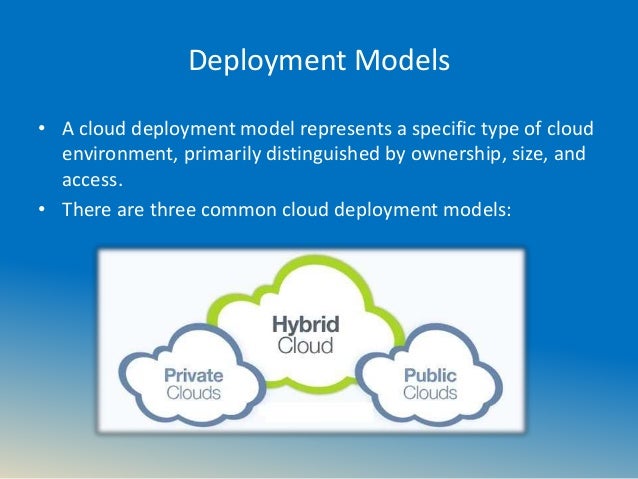 Deployment Models

• A cloud deployment model represents a specific type of cloud environment, primarily distinguished by ownership, size, and access.
• There are three common cloud deployment models:

Hybrid Cloud

Private Clouds

Public Clouds